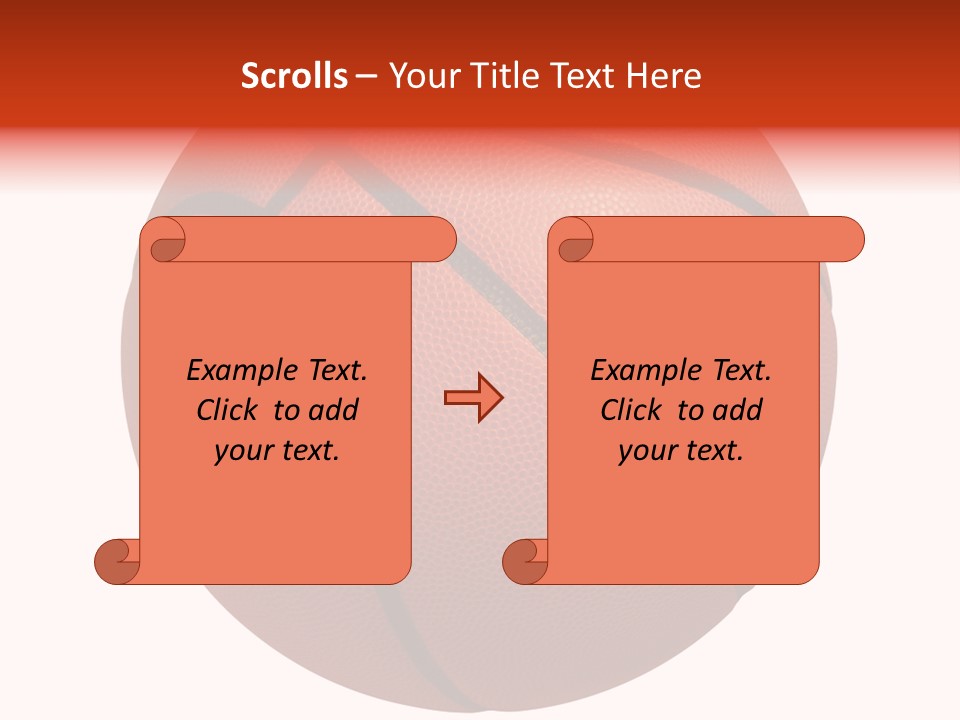 Scrolls – Your Title Text Here

Example Text. Click to add your text.

Example Text. Click to add your text.